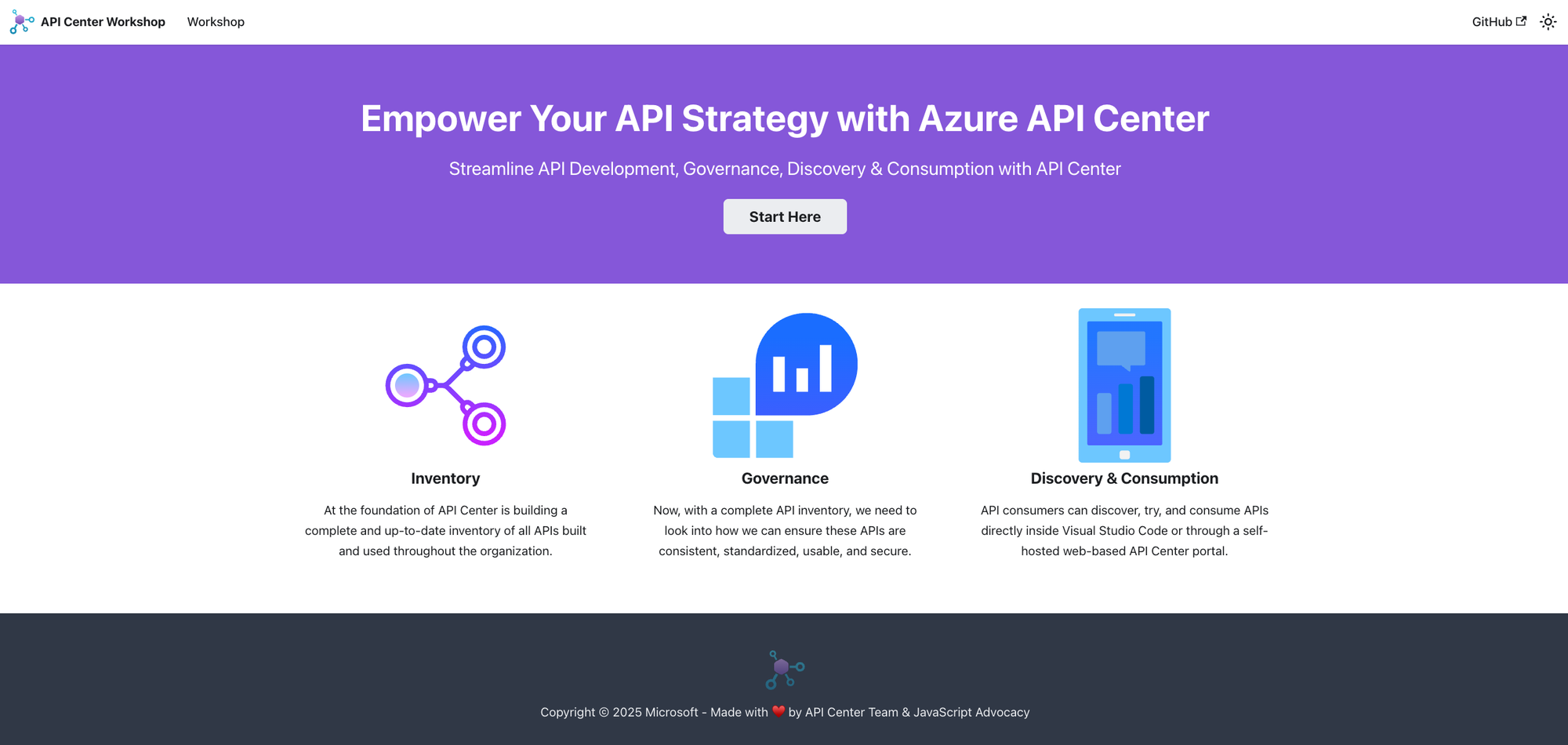 API Center Workshop Workshop GitHub

Empower Your API Strategy with Azure API Center

Streamline API Development, Governance, Discovery & Consumption with API Center

Start Here

Inventory

At the foundation of API Center is building a complete and up-to-date inventory of all APIs built and used throughout the organization.

Governance

Now, with a complete API inventory, we need to look into how we can ensure these APIs are consistent, standardized, usable, and secure.

Discovery & Consumption

API consumers can discover, try, and consume APIs directly inside Visual Studio Code or through a self-hosted web-based API Center portal.

Copyright © 2025 Microsoft - Made with ❤️ by API Center Team & JavaScript Advocacy